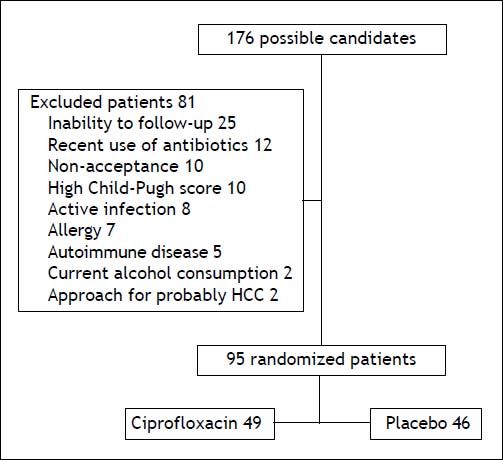 176 possible candidates

Excluded patients 81
Inability to follow-up 25
Recent use of antibiotics 12
Non-acceptance 10
High Child-Pugh score 10
Active infection 8
Allergy 7
Autoimmune disease 5
Current alcohol consumption 2
Approach for probably HCC 2

95 randomized patients

Ciprofloxacin 49

Placebo 46